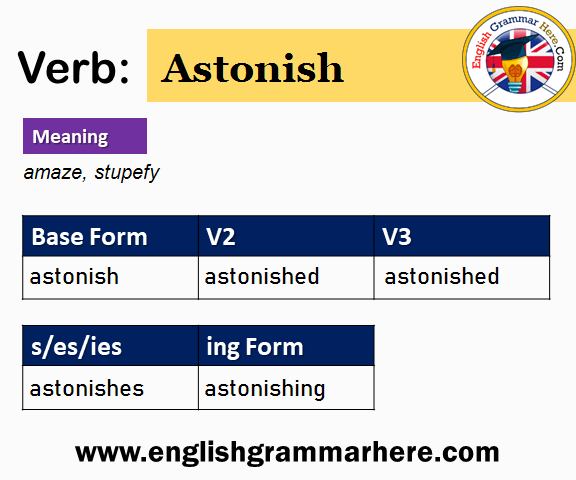 Verb: Astonish

English Grammar Here.Com

Meaning

amaze, stupefy

| Base Form | V2 | V3 |
|---|---|---|
| astonish | astonished | astonished |

| s/es/ies | ing Form |
|---|---|
| astonishes | astonishing |

www.englishgrammarhere.com